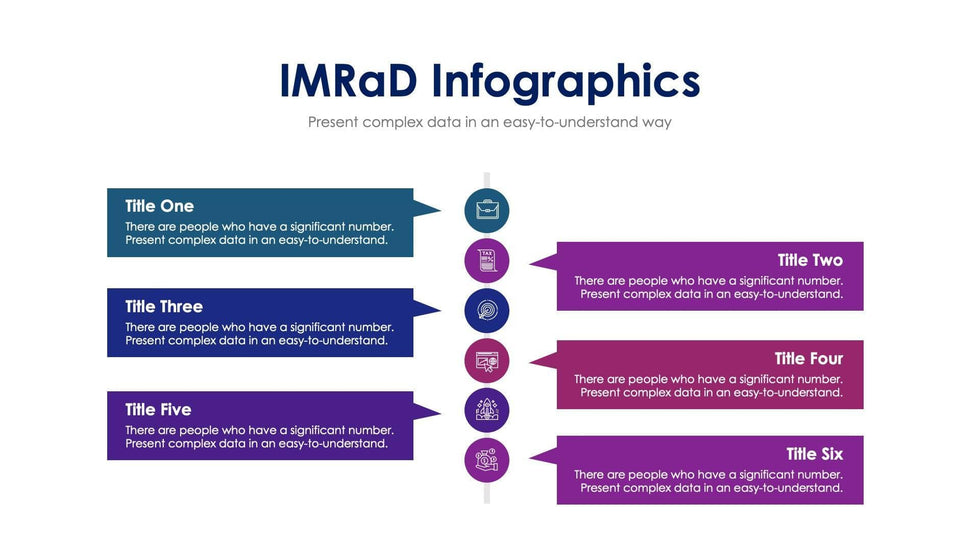 IMRaD Infographics

Present complex data in an easy-to-understand way

Title One

There are people who have a significant number. Present complex data in an easy-to-understand.

TAX

Title Two

There are people who have a significant number. Present complex data in an easy-to-understand.

Title Three

There are people who have a significant number. Present complex data in an easy-to-understand.

Title Four

There are people who have a significant number. Present complex data in an easy-to-understand.

Title Five

There are people who have a significant number. Present complex data in an easy-to-understand.

Title Six

There are people who have a significant number. Present complex data in an easy-to-understand.